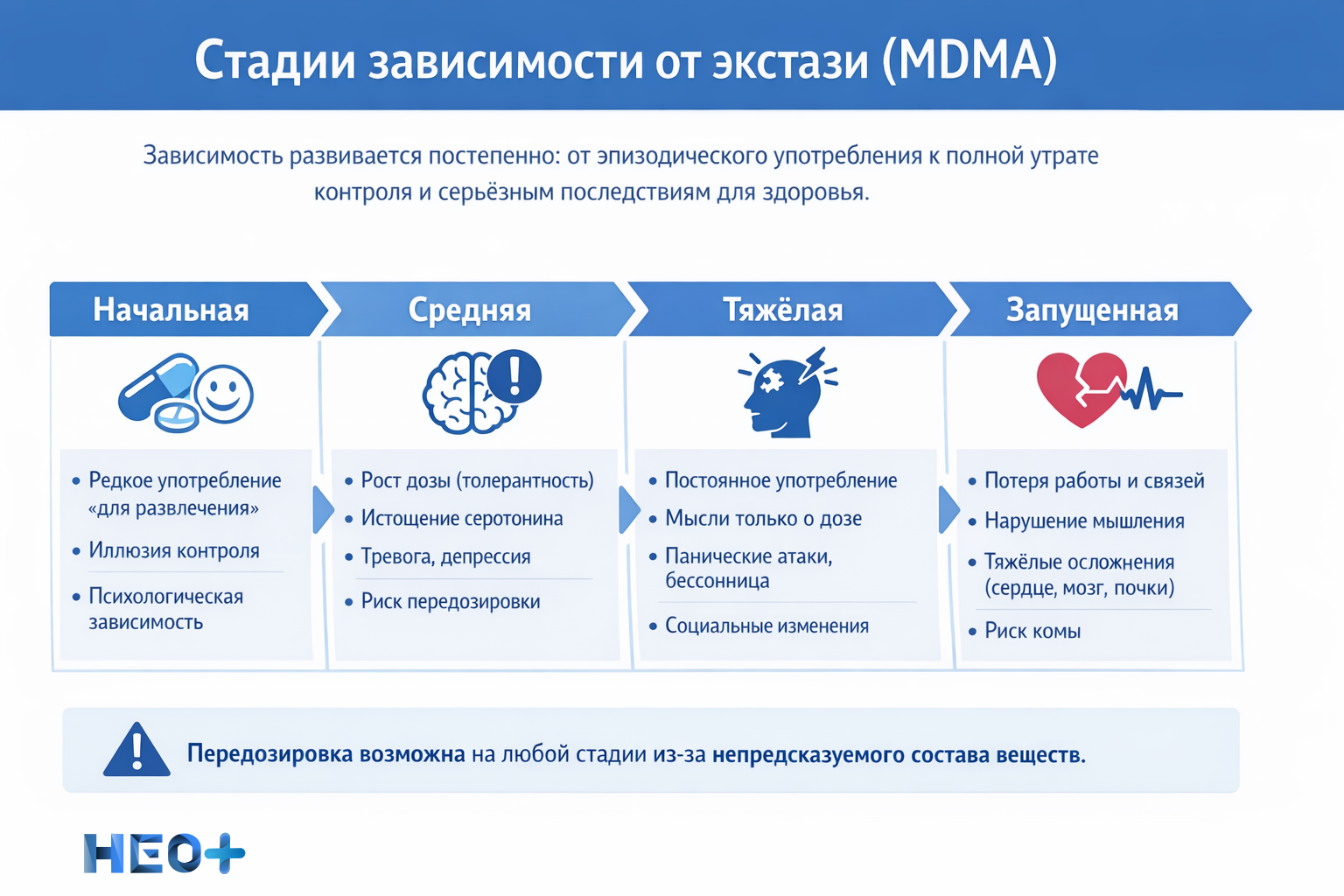 Стадии зависимости от экстази (MDMA)

Зависимость развивается постепенно: от эпизодического употребления к полной утрате контроля и серьёзным последствиям для здоровья.

Начальная

• Редкое употребление «для развлечения»
• Иллюзия контроля
• Психологическая зависимость

Средняя

• Рост дозы (толерантность)
• Истощение серотонина
• Тревога, депрессия
• Риск передозировки

Тяжёлая

• Постоянное употребление
• Мысли только о дозе
• Панические атаки, бессонница
• Социальные изменения

Запущенная

• Потеря работы и связей
• Нарушение мышления
• Тяжёлые осложнения (сердце, мозг, почки)
• Риск комы

Передозировка возможна на любой стадии из-за непредсказуемого состава веществ.

НЕО+